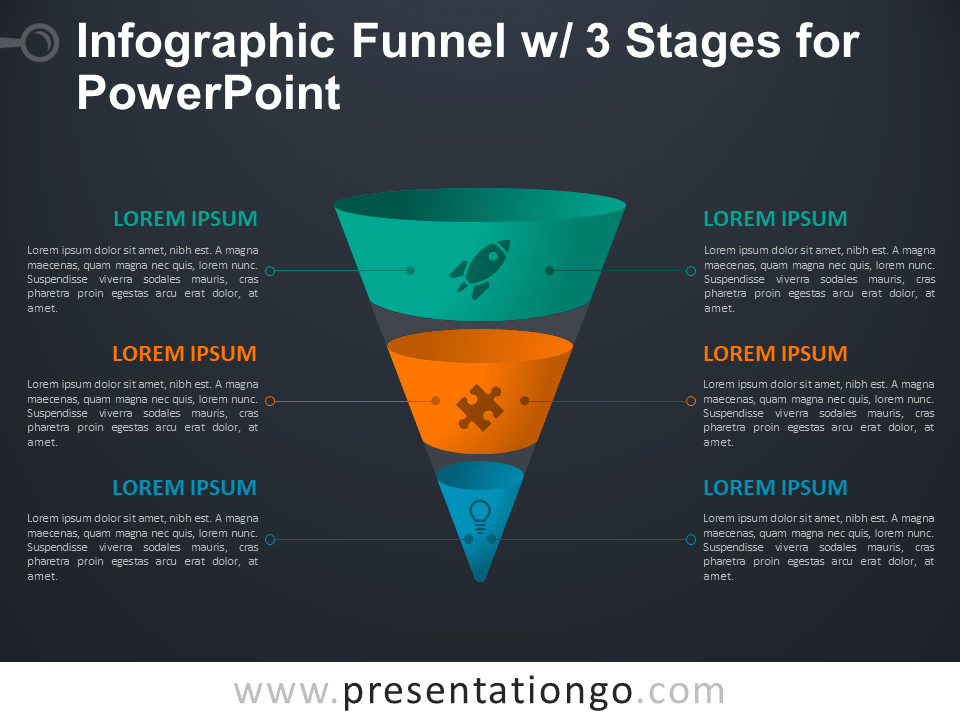 Infographic Funnel w/ 3 Stages for PowerPoint

LOREM IPSUM

Lorem ipsum dolor sit amet, nibh est. A magna maecenas, quam magna nec quis, lorem nunc. Suspendisse viverra sodales mauris, cras pharetra proin egestas arcu erat dolor, at amet.

LOREM IPSUM

Lorem ipsum dolor sit amet, nibh est. A magna maecenas, quam magna nec quis, lorem nunc. Suspendisse viverra sodales mauris, cras pharetra proin egestas arcu erat dolor, at amet.

LOREM IPSUM

Lorem ipsum dolor sit amet, nibh est. A magna maecenas, quam magna nec quis, lorem nunc. Suspendisse viverra sodales mauris, cras pharetra proin egestas arcu erat dolor, at amet.

LOREM IPSUM

Lorem ipsum dolor sit amet, nibh est. A magna maecenas, quam magna nec quis, lorem nunc. Suspendisse viverra sodales mauris, cras pharetra proin egestas arcu erat dolor, at amet.

LOREM IPSUM

Lorem ipsum dolor sit amet, nibh est. A magna maecenas, quam magna nec quis, lorem nunc. Suspendisse viverra sodales mauris, cras pharetra proin egestas arcu erat dolor, at amet.

LOREM IPSUM

Lorem ipsum dolor sit amet, nibh est. A magna maecenas, quam magna nec quis, lorem nunc. Suspendisse viverra sodales mauris, cras pharetra proin egestas arcu erat dolor, at amet.

www.presentationgo.com